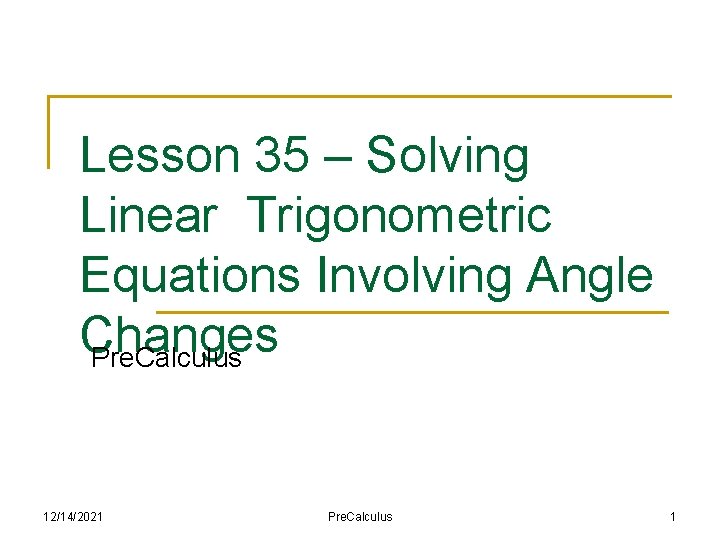 Lesson 35 – Solving Linear Trigonometric Equations Involving Angle Changes

PreCalculus

12/14/2021 PreCalculus 1